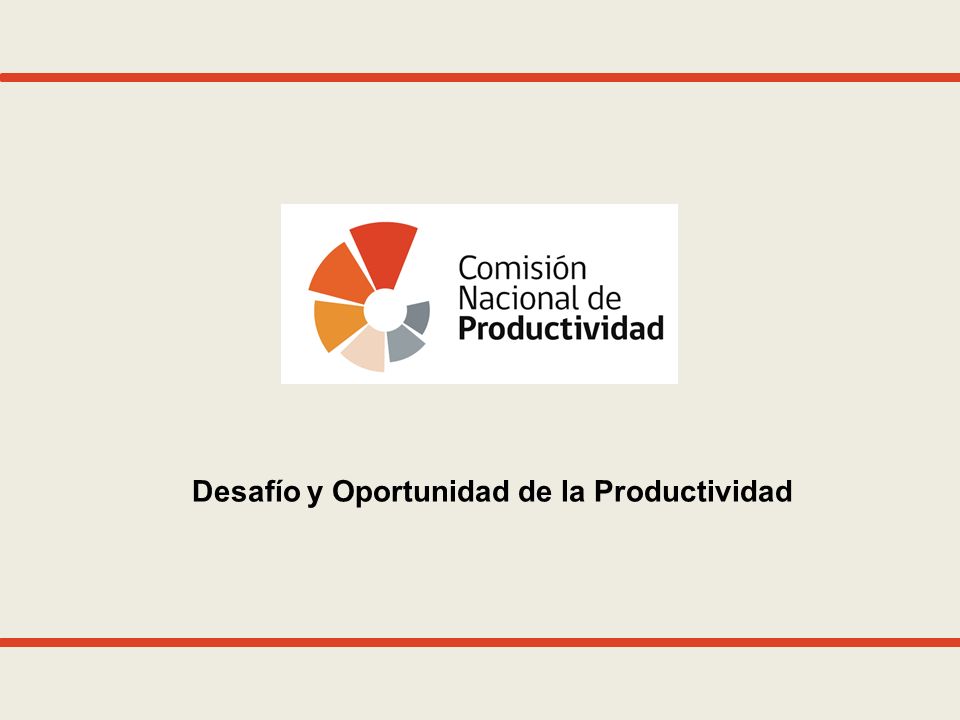 Comisión Nacional de Productividad

Desafío y Oportunidad de la Productividad